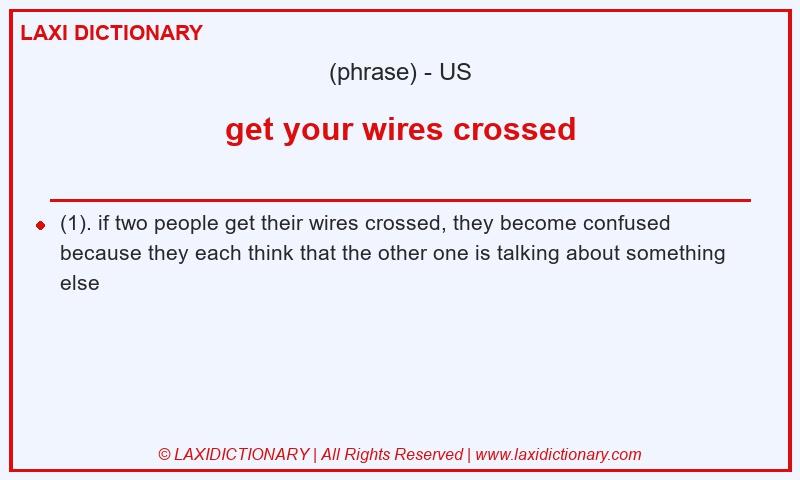 LAXI DICTIONARY

(phrase) - US

get your wires crossed

(1). if two people get their wires crossed, they become confused because they each think that the other one is talking about something else

© LAXIDICTIONARY | All Rights Reserved | www.laxidictionary.com